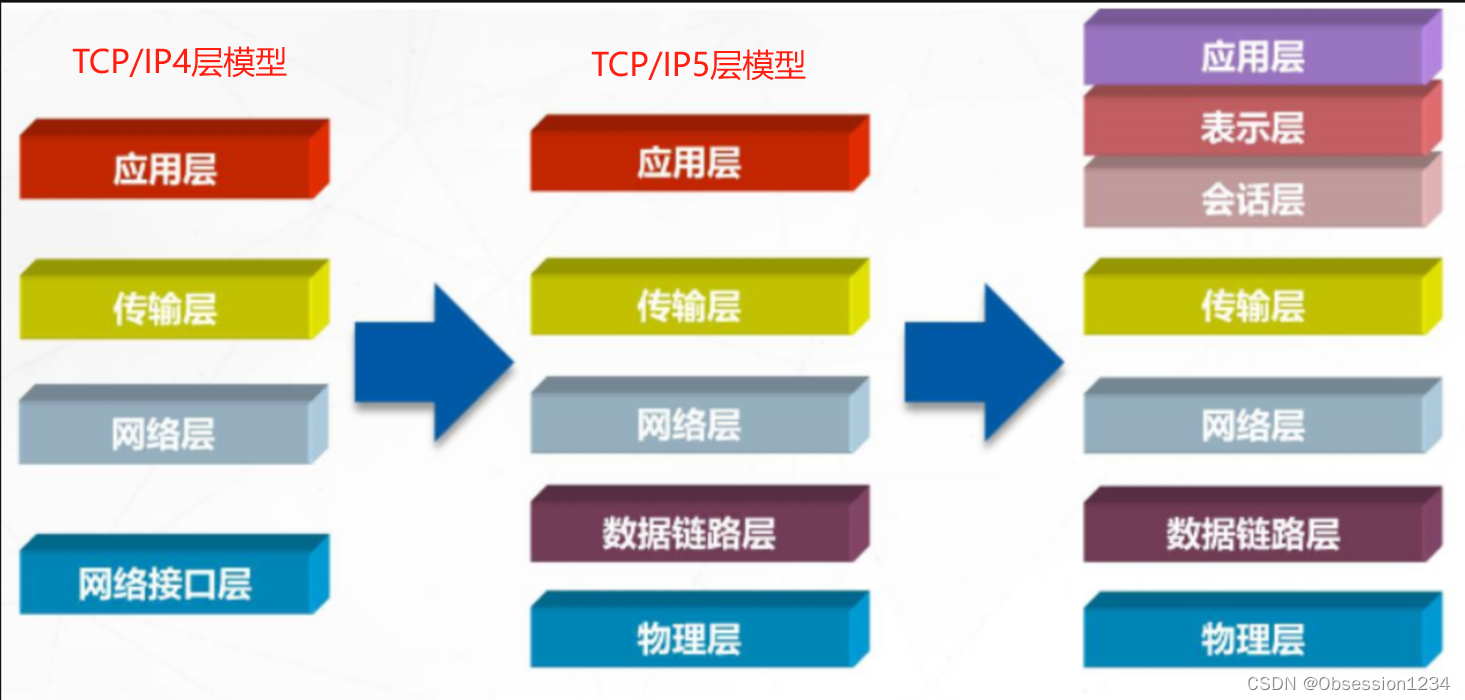 TCP/IP4层模型

应用层

传输层

网络层

网络接口层

TCP/IP5层模型

应用层

传输层

网络层

数据链路层

物理层

应用层

表示层

会话层

传输层

网络层

数据链路层

物理层

CSDN @Obsession1234